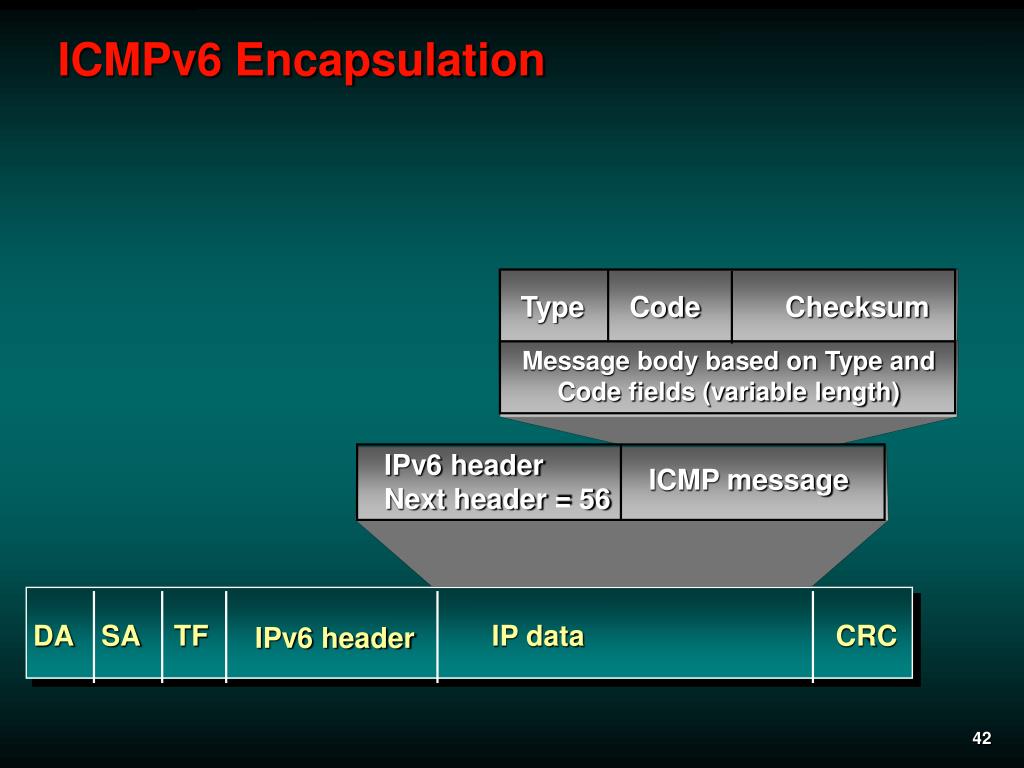 ICMPv6 Encapsulation

Type Code Checksum

Message body based on Type and Code fields (variable length)

IPv6 header
Next header = 56

ICMP message

DA SA TF IPv6 header IP data CRC

42